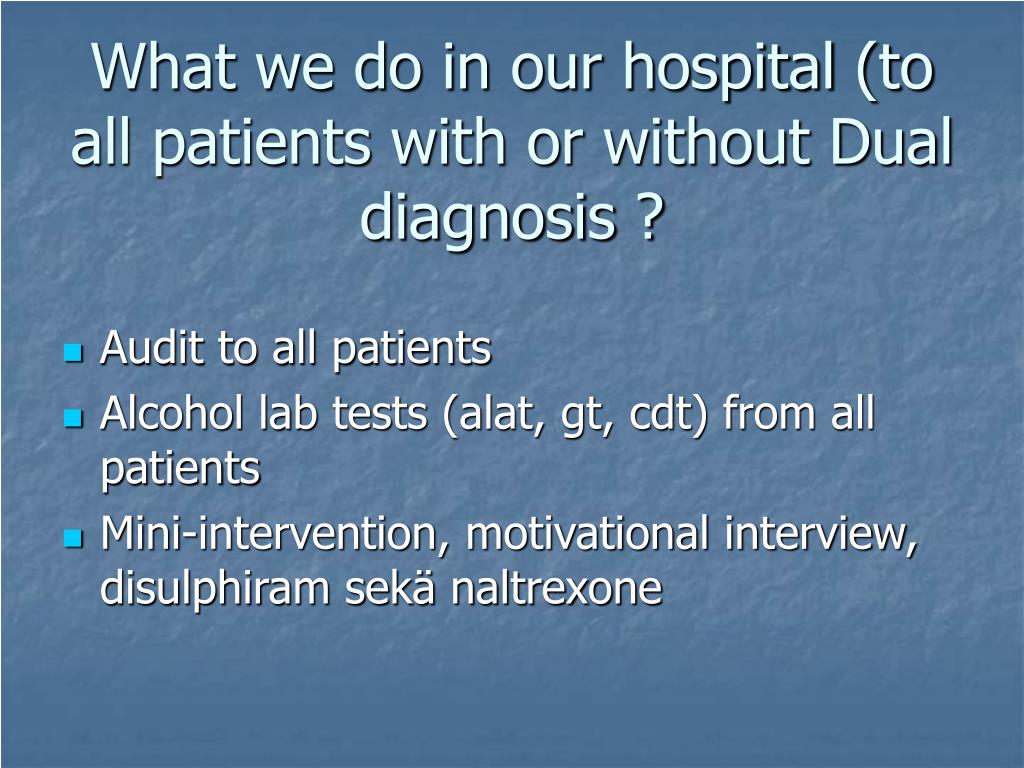 What we do in our hospital (to all patients with or without Dual diagnosis ?

- Audit to all patients
- Alcohol lab tests (alat, gt, cdt) from all patients
- Mini-intervention, motivational interview, disulphiram sekä naltrexone